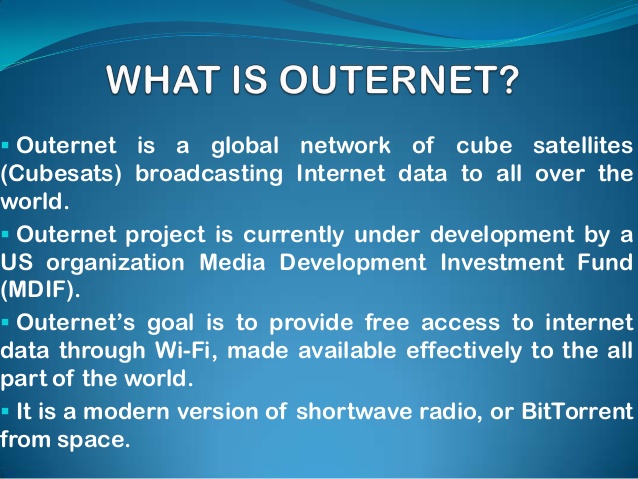 WHAT IS OUTERNET?

▪ Outernet is a global network of cube satellites (Cubesats) broadcasting Internet data to all over the world.

▪ Outernet project is currently under development by a US organization Media Development Investment Fund (MDIF).

▪ Outernet's goal is to provide free access to internet data through Wi-Fi, made available effectively to the all part of the world.

▪ It is a modern version of shortwave radio, or BitTorrent from space.